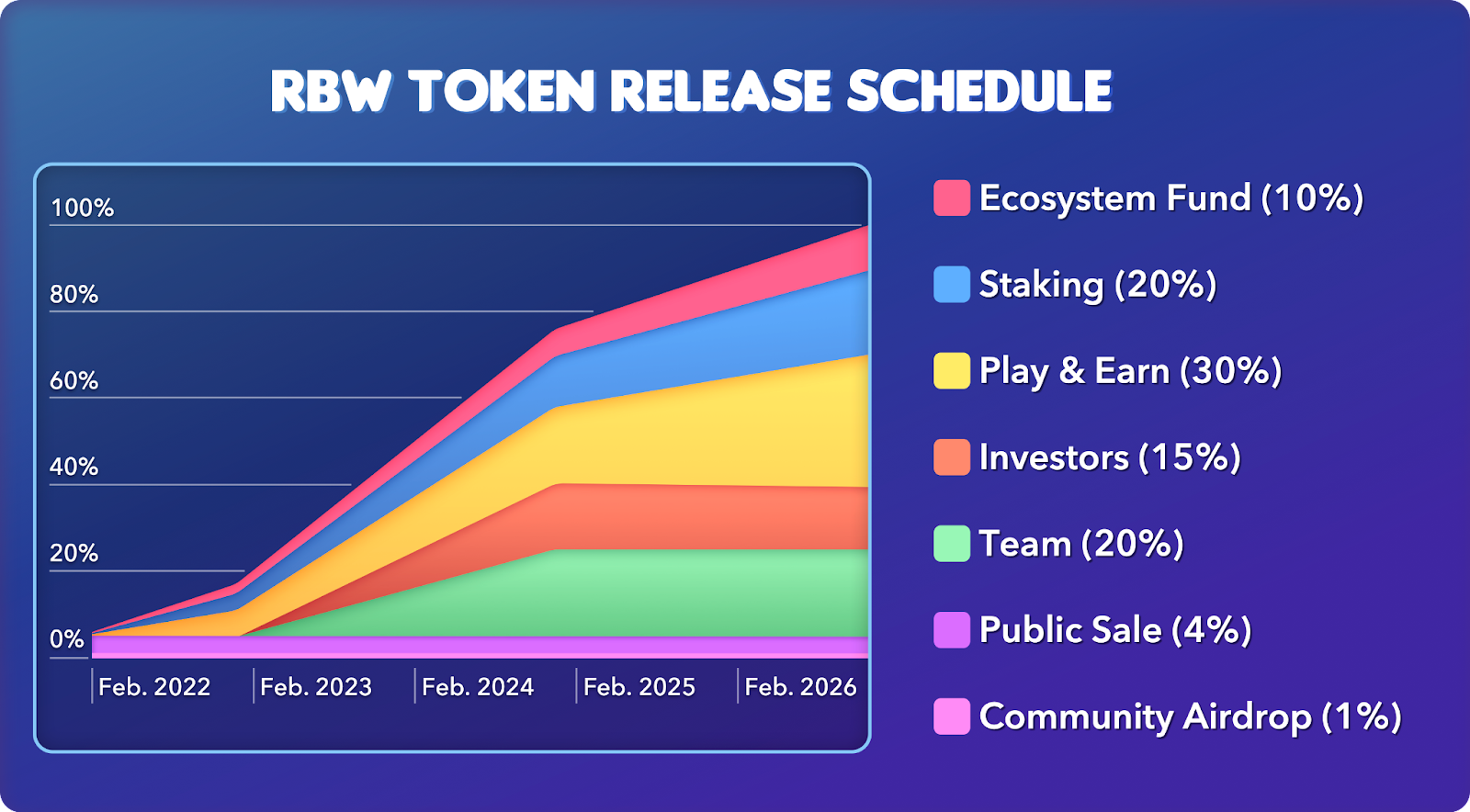 RBW TOKEN RELEASE SCHEDULE

100%
80%
60%
40%
20%
0%

Feb. 2022
Feb. 2023
Feb. 2024
Feb. 2025
Feb. 2026

Ecosystem Fund (10%)
Staking (20%)
Play & Earn (30%)
Investors (15%)
Team (20%)
Public Sale (4%)
Community Airdrop (1%)